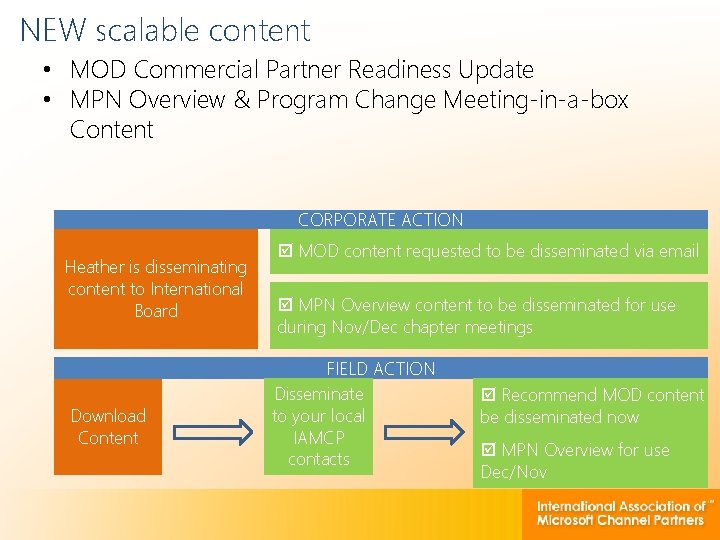 NEW scalable content

• MOD Commercial Partner Readiness Update
• MPN Overview & Program Change Meeting-in-a-box Content

CORPORATE ACTION

Heather is disseminating content to International Board

☑ MOD content requested to be disseminated via email

☑ MPN Overview content to be disseminated for use during Nov/Dec chapter meetings

FIELD ACTION

Download Content

Disseminate to your local IAMCP contacts

☑ Recommend MOD content be disseminated now

☑ MPN Overview for use Dec/Nov

International Association of Microsoft Channel Partners ™